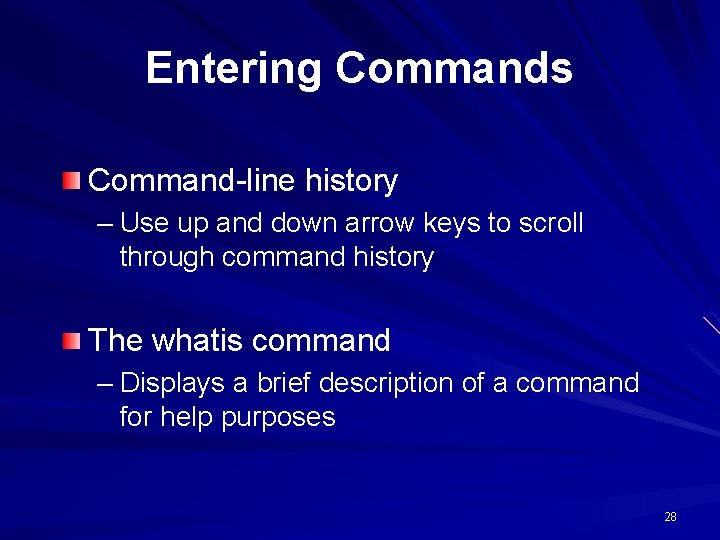 Entering Commands

Command-line history

– Use up and down arrow keys to scroll through command history

The whatis command

– Displays a brief description of a command for help purposes

28